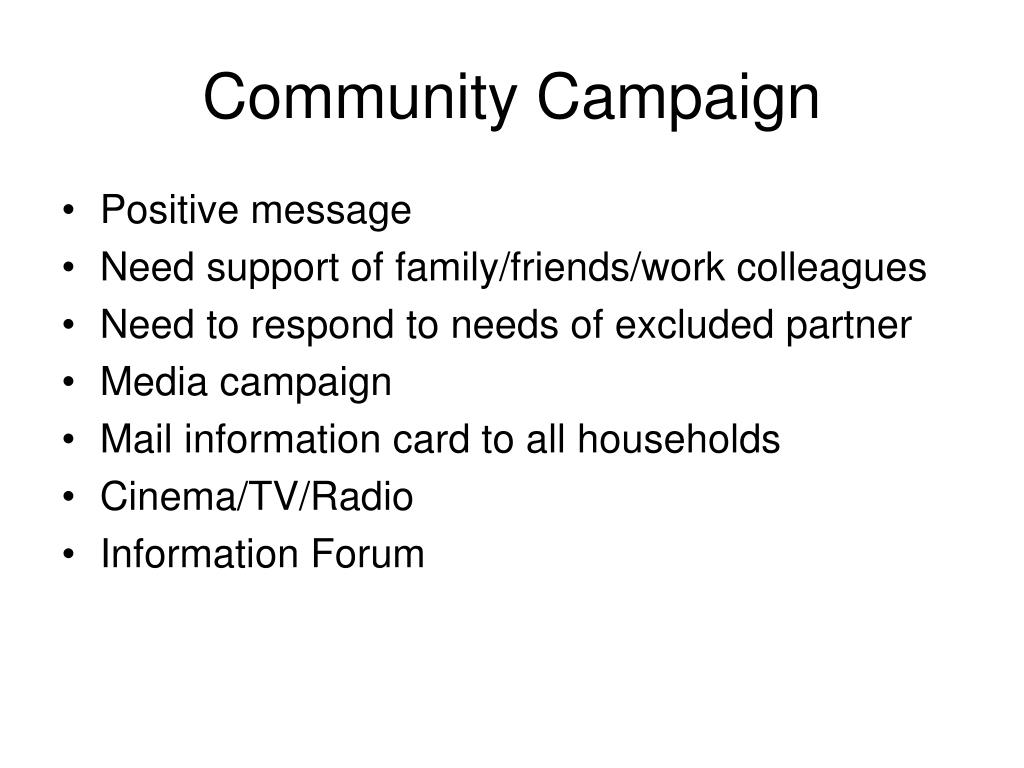 Community Campaign

• Positive message
• Need support of family/friends/work colleagues
• Need to respond to needs of excluded partner
• Media campaign
• Mail information card to all households
• Cinema/TV/Radio
• Information Forum